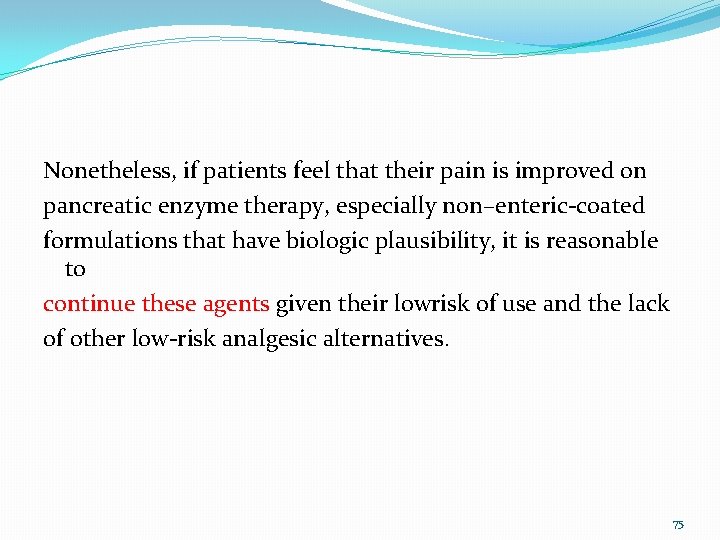 Nonetheless, if patients feel that their pain is improved on pancreatic enzyme therapy, especially non–enteric-coated formulations that have biologic plausibility, it is reasonable to
continue these agents given their lowrisk of use and the lack of other low-risk analgesic alternatives.

75